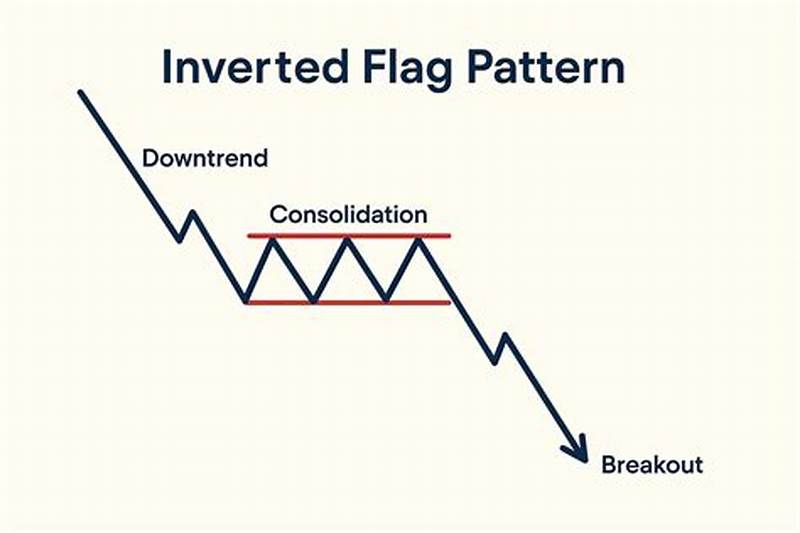 Inverted Flag Pattern

Downtrend

Consolidation

Breakout